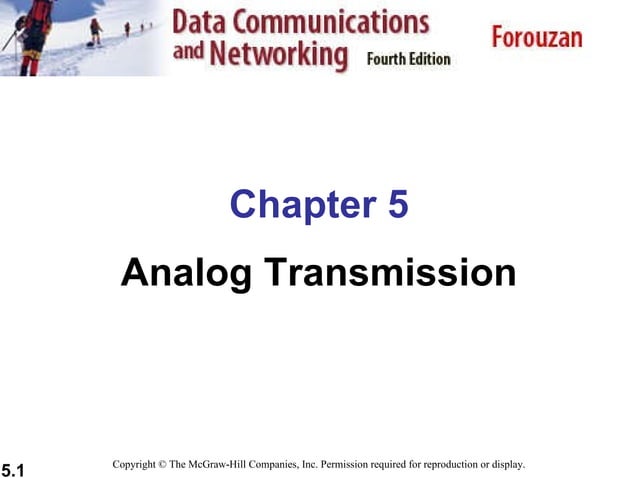 Data Communications and Networking Fourth Edition

Forouzan

Chapter 5

Analog Transmission

5.1

Copyright © The McGraw-Hill Companies, Inc. Permission required for reproduction or display.